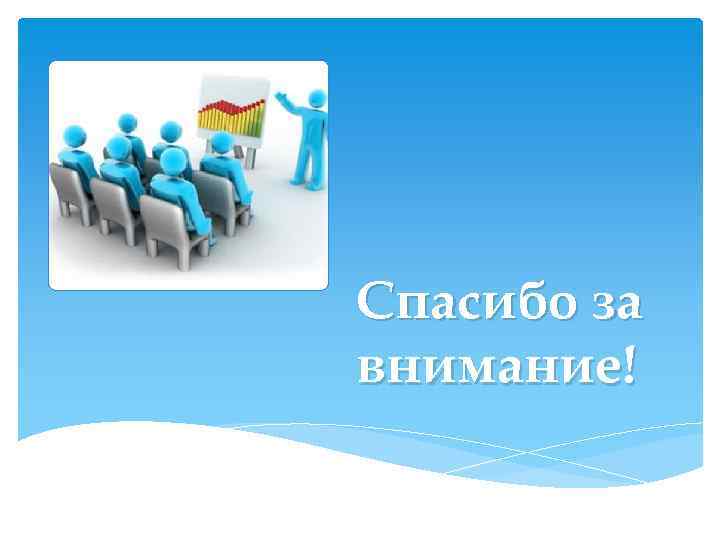 Спасибо за внимание!